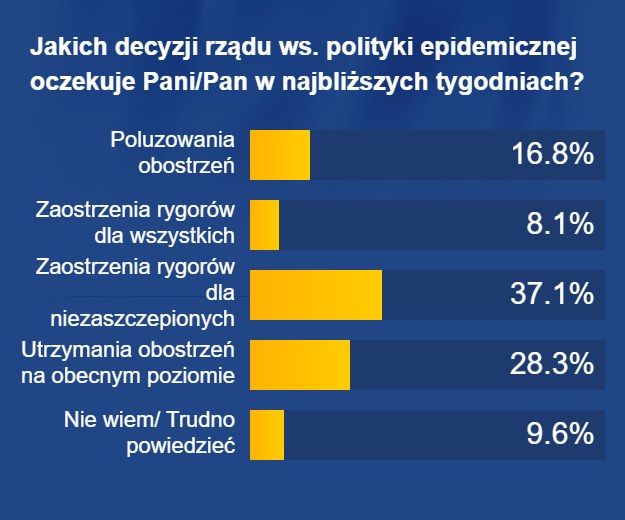 Jakich decyzji rządu ws. polityki epidemicznej oczekuje Pani/Pan w najbliższych tygodniach?

Poluzowania obostrzeń 16.8%

Zaostrzenia rygorów dla wszystkich 8.1%

Zaostrzenia rygorów dla niezaszczepionych 37.1%

Utrzymania obostrzeń na obecnym poziomie 28.3%

Nie wiem/ Trudno powiedzieć 9.6%